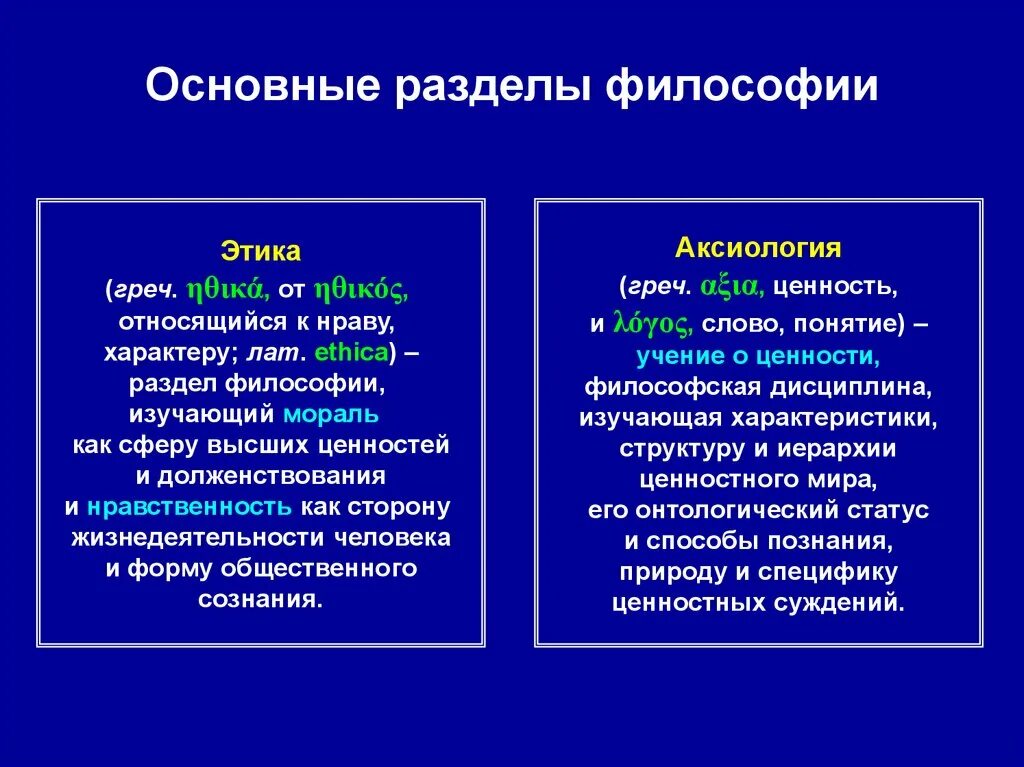 Основные разделы философии

Этика
(греч. ηθικά, от ηθικός, относящийся к нраву, характеру; лат. ethica) – раздел философии, изучающий мораль как сферу высших ценностей и долженствования и нравственность как сторону жизнедеятельности человека и форму общественного сознания.

Аксиология
(греч. αξια, ценность, и λόγος, слово, понятие) – учение о ценности, философская дисциплина, изучающая характеристики, структуру и иерархии ценностного мира, его онтологический статус и способы познания, природу и специфику ценностных суждений.